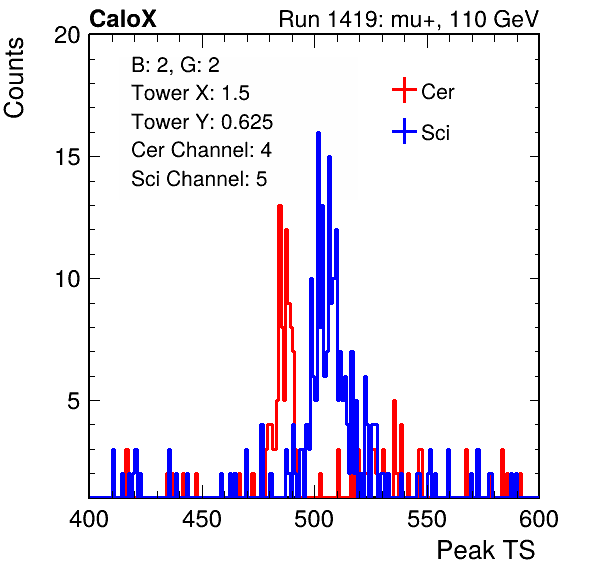 CaloX

Run 1419: mu+, 110 GeV

Counts

20

15

10

5

B: 2, G: 2
Tower X: 1.5
Tower Y: 0.625
Cer Channel: 4
Sci Channel: 5

Cer

Sci

400 450 500 550 600

Peak TS